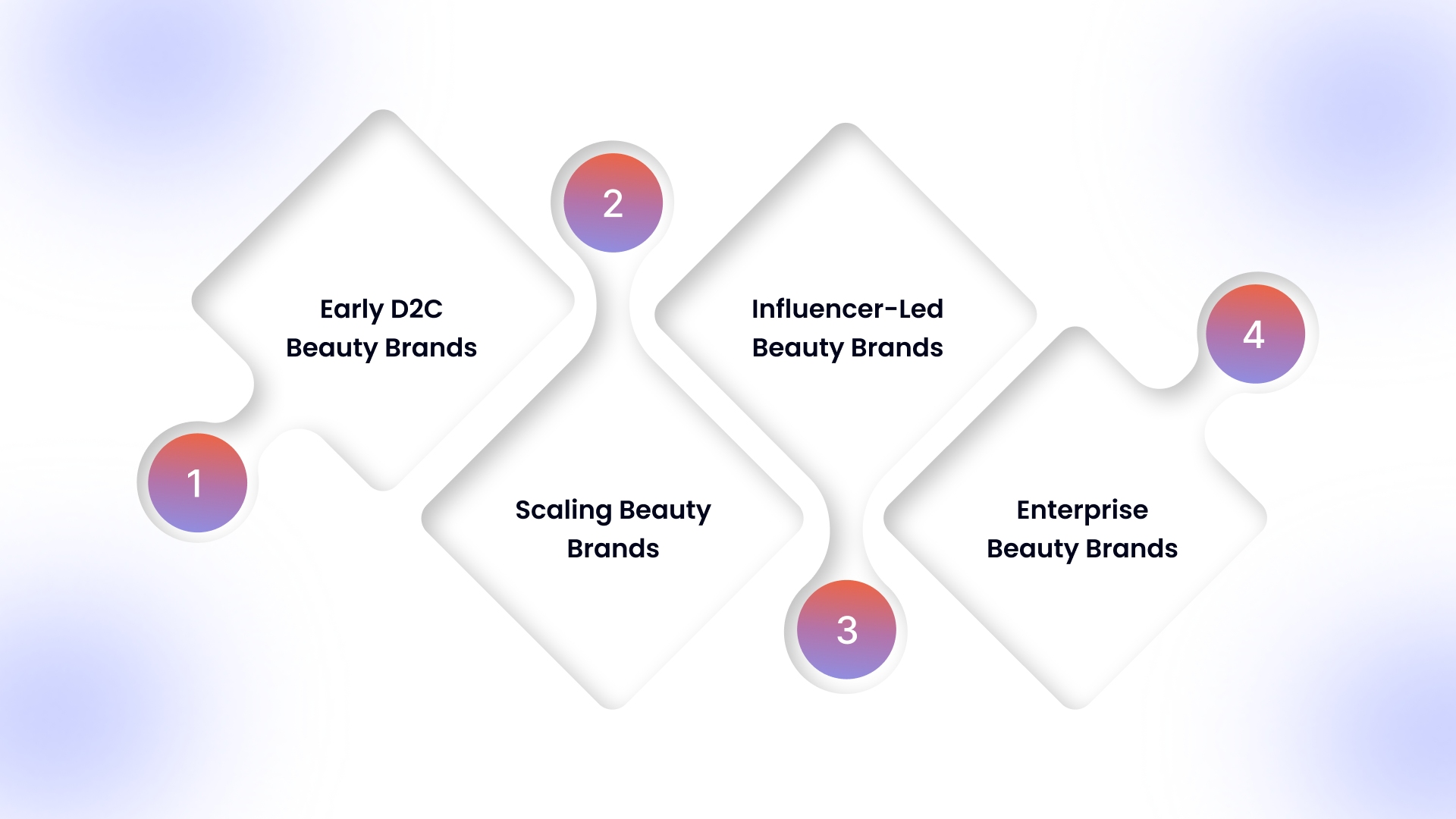 1
Early D2C Beauty Brands

2
Scaling Beauty Brands

3
Influencer-Led Beauty Brands

4
Enterprise Beauty Brands